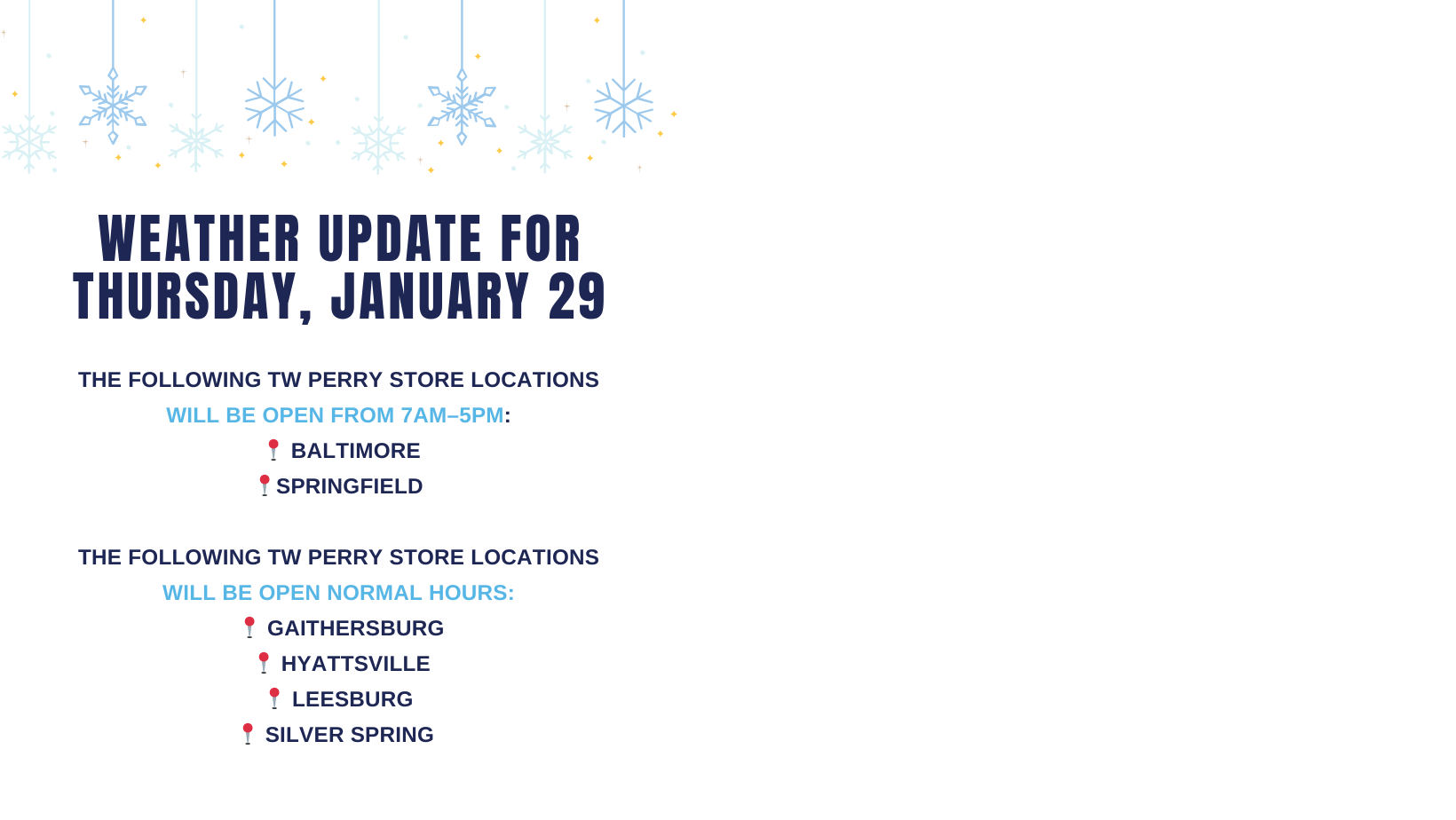 WEATHER UPDATE FOR THURSDAY, JANUARY 29

THE FOLLOWING TW PERRY STORE LOCATIONS
WILL BE OPEN FROM 7AM–5PM:
📍 BALTIMORE
📍SPRINGFIELD

THE FOLLOWING TW PERRY STORE LOCATIONS
WILL BE OPEN NORMAL HOURS:
📍 GAITHERSBURG
📍 HYATTSVILLE
📍 LEESBURG
📍 SILVER SPRING